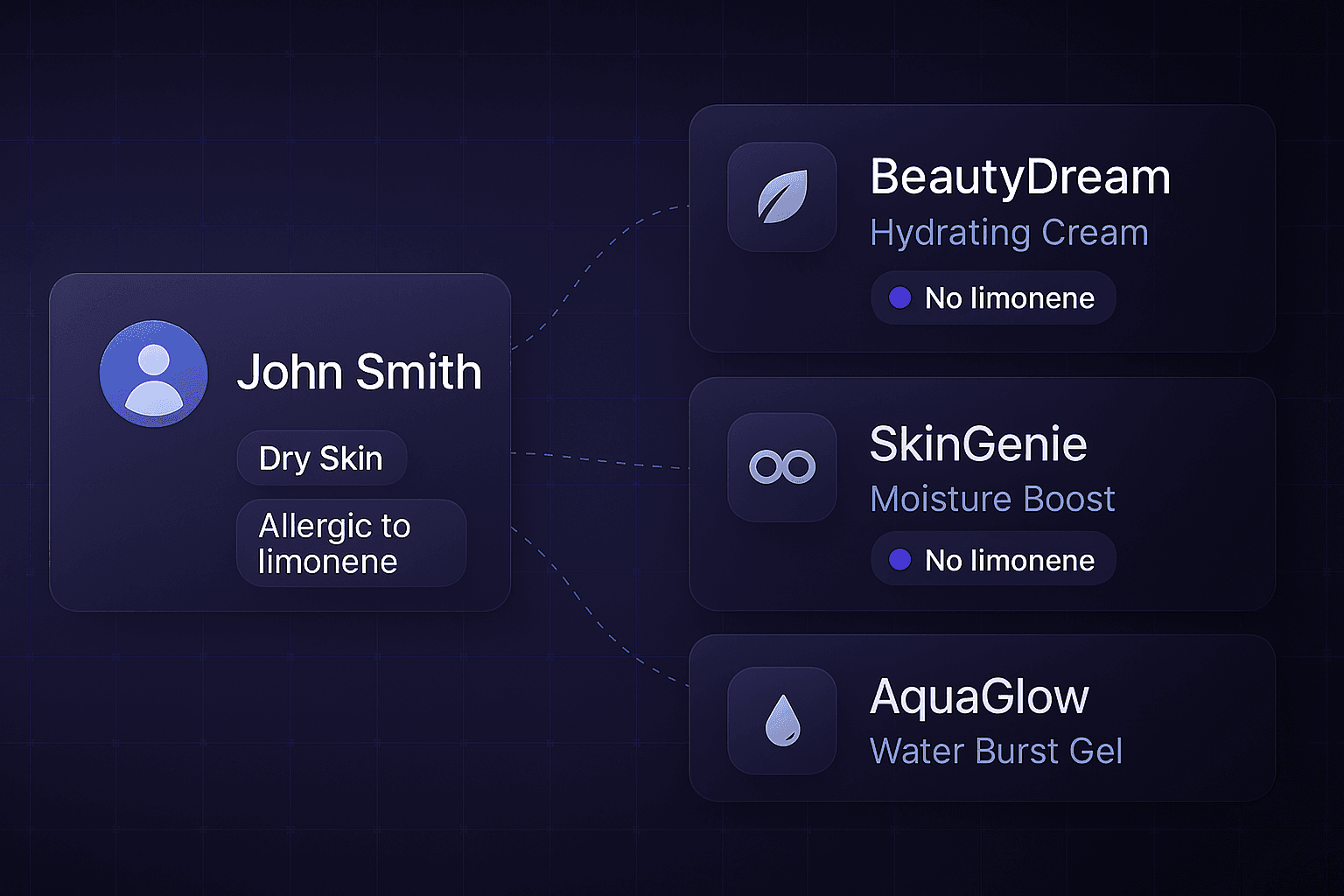 John Smith

Dry Skin

Allergic to limonene

BeautyDream
Hydrating Cream
No limonene

SkinGenie
Moisture Boost
No limonene

AquaGlow
Water Burst Gel